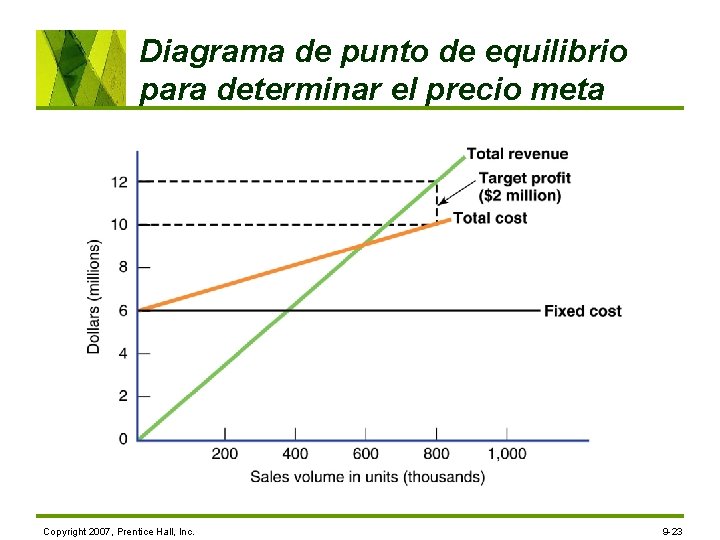 Diagrama de punto de equilibrio para determinar el precio meta

Total revenue
Target profit ($2 million)
Total cost
Fixed cost

Dollars (millions)
12
10
8
6
4
2
0

200
400
600
800
1,000
Sales volume in units (thousands)

Copyright 2007, Prentice Hall, Inc.
9-23